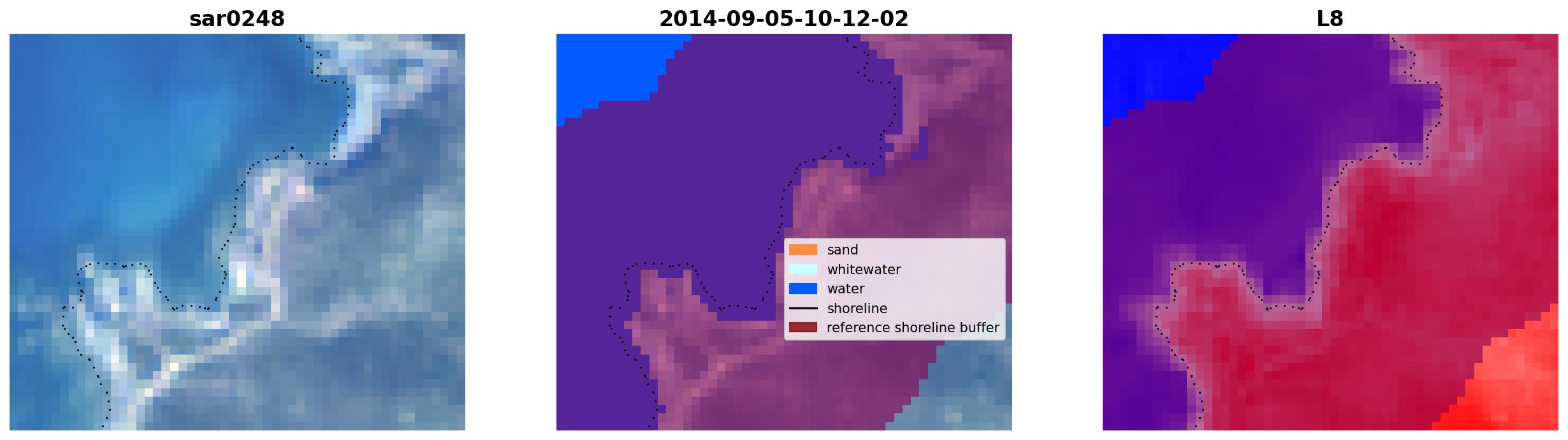 sar0248

2014-09-05-10-12-02

sand
whitewater
water
shoreline
reference shoreline buffer

L8